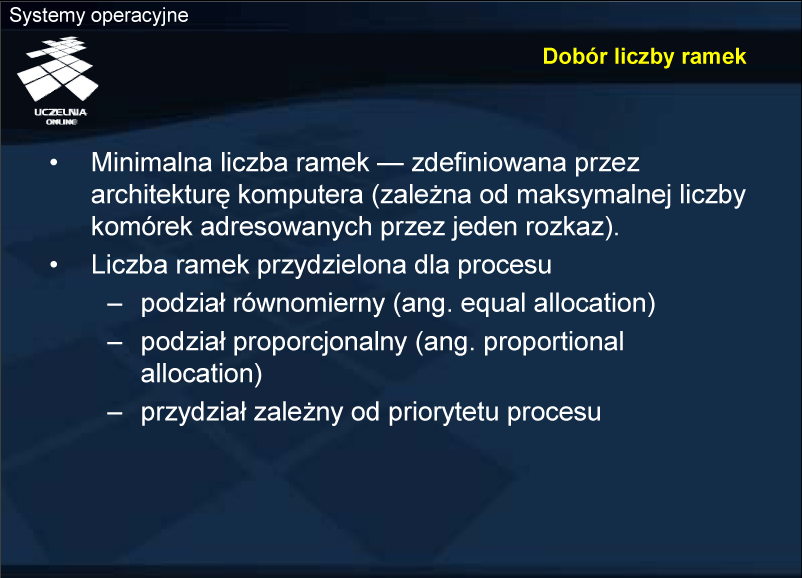 Systemy operacyjne

UCZELNIA ONLINE

Dobór liczby ramek

• Minimalna liczba ramek — zdefiniowana przez architekturę komputera (zależna od maksymalnej liczby komórek adresowanych przez jeden rozkaz).

• Liczba ramek przydzielona dla procesu
– podział równomierny (ang. equal allocation)
– podział proporcjonalny (ang. proportional allocation)
– przydział zależny od priorytetu procesu